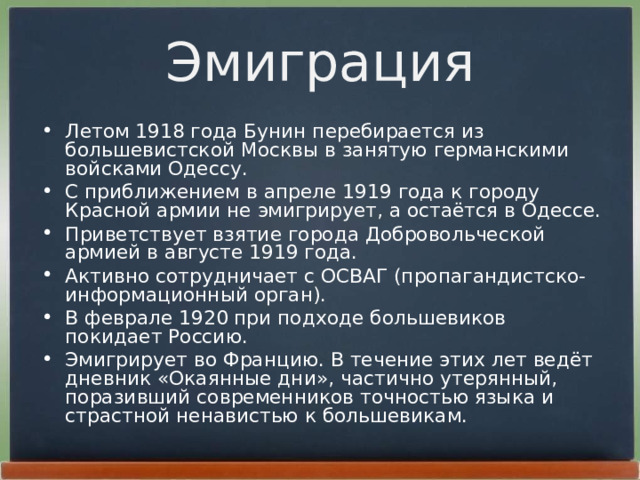 Эмиграция

• Летом 1918 года Бунин перебирается из большевистской Москвы в занятую германскими войсками Одессу.
• С приближением в апреле 1919 года к городу Красной армии не эмигрирует, а остаётся в Одессе.
• Приветствует взятие города Добровольческой армией в августе 1919 года.
• Активно сотрудничает с ОСВАГ (пропагандистско-информационный орган).
• В феврале 1920 при подходе большевиков покидает Россию.
• Эмигрирует во Францию. В течение этих лет ведёт дневник «Окаянные дни», частично утерянный, поразивший современников точностью языка и страстной ненавистью к большевикам.